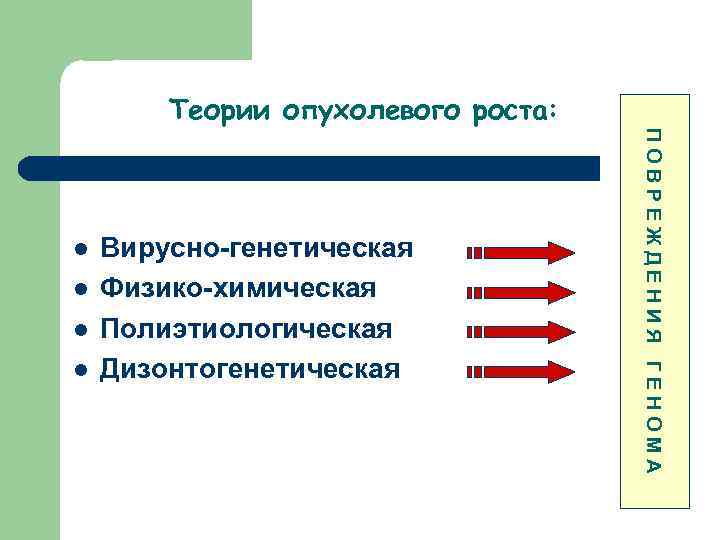 Теории опухолевого роста:

- Вирусно-генетическая
- Физико-химическая
- Полиэтиологическая
- Дизонтогенетическая

ПОВРЕЖДЕНИЯ ГЕНОМА